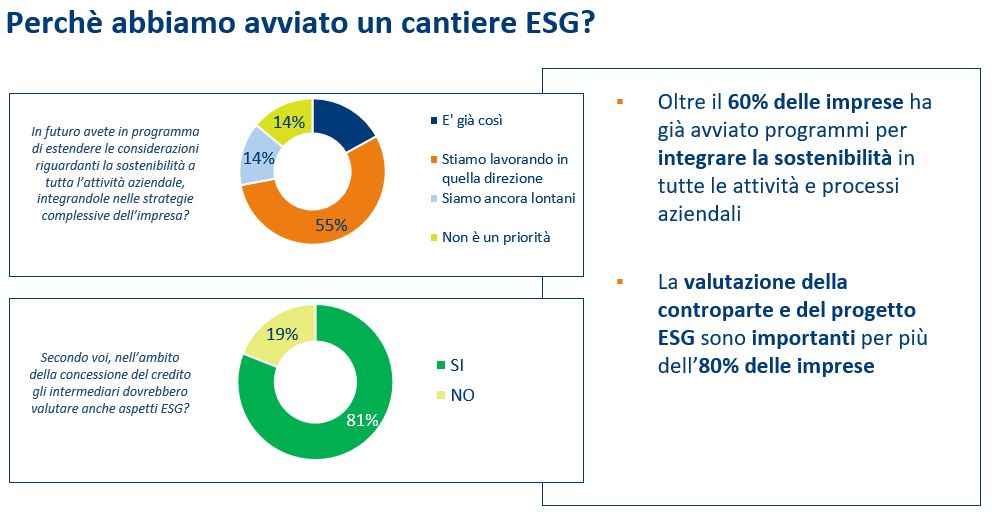 Perchè abbiamo avviato un cantiere ESG?

In futuro avete in programma di estendere le considerazioni riguardanti la sostenibilità a tutta l'attività aziendale, integrandole nelle strategie complessive dell'impresa?

14%
14%
55%

E' già così
Stiamo lavorando in quella direzione
Siamo ancora lontani
Non è un priorità

Secondo voi, nell'ambito della concessione del credito gli intermediari dovrebbero valutare anche aspetti ESG?

19%
81%

SI
NO

Oltre il 60% delle imprese ha già avviato programmi per integrare la sostenibilità in tutte le attività e processi aziendali

La valutazione della controparte e del progetto ESG sono importanti per più dell'80% delle imprese